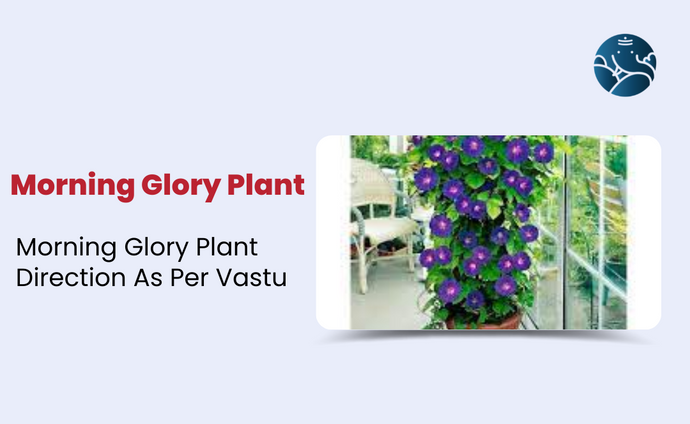 Morning Glory Plant

Morning Glory Plant Direction As Per Vastu